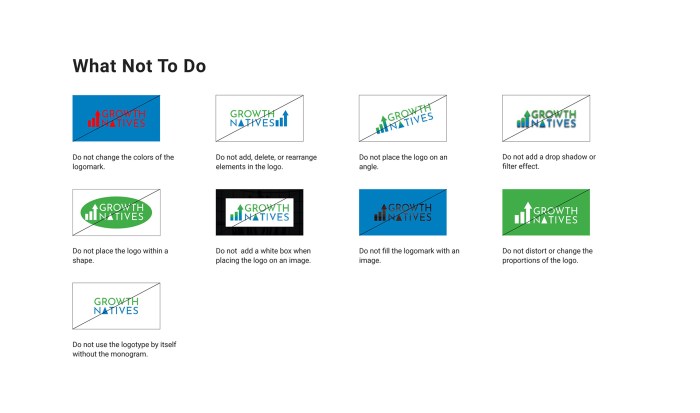 What Not To Do

GROWTH NATIVES

Do not change the colors of the logomark.

GROWTH NATIVES

Do not add, delete, or rearrange elements in the logo.

GROWTH NATIVES

Do not place the logo on an angle.

GROWTH NATIVES

Do not add a drop shadow or filter effect.

GROWTH NATIVES

Do not place the logo within a shape.

GROWTH NATIVES

Do not  add a white box when placing the logo on an image.

GROWTH NATIVES

Do not fill the logomark with an image.

GROWTH NATIVES

Do not distort or change the proportions of the logo.

GROWTH NATIVES

Do not use the logotype by itself without the monogram.